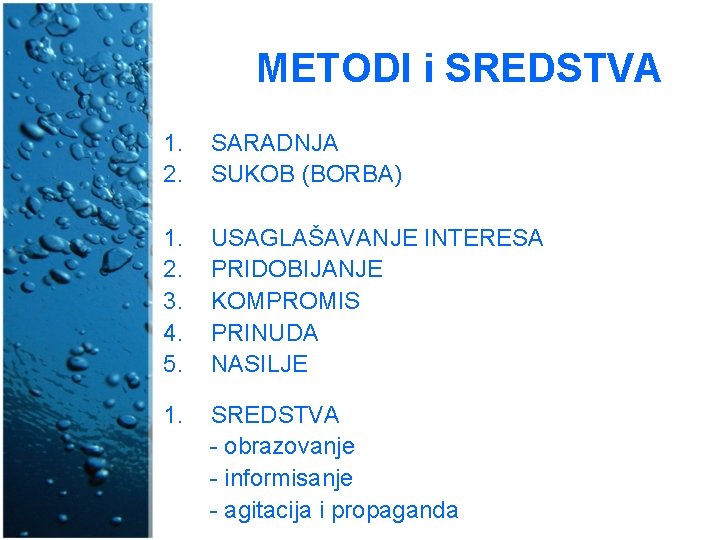 METODI i SREDSTVA

1. SARADNJA
2. SUKOB (BORBA)

1. USAGLAŠAVANJE INTERESA
2. PRIDOBIJANJE
3. KOMPROMIS
4. PRINUDA
5. NASILJE

1. SREDSTVA
- obrazovanje
- informisanje
- agitacija i propaganda